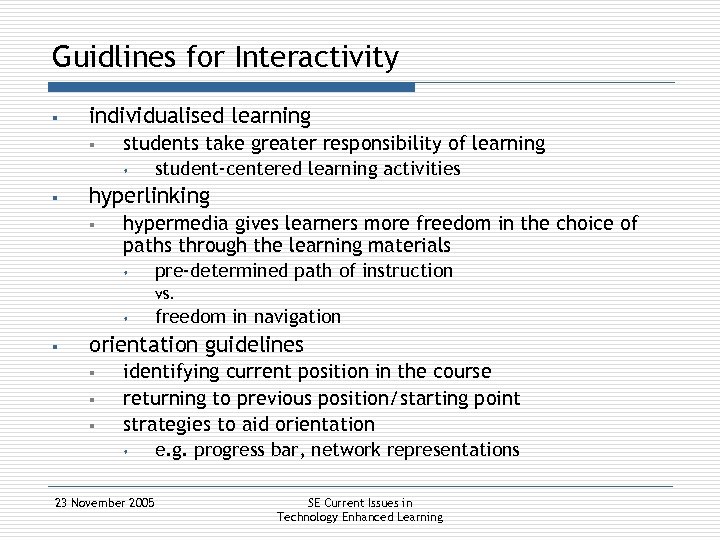 Guidlines for Interactivity

- individualised learning
  - students take greater responsibility of learning
    - student-centered learning activities
- hyperlinking
  - hypermedia gives learners more freedom in the choice of paths through the learning materials
    - pre-determined path of instruction
      vs.
    - freedom in navigation
- orientation guidelines
  - identifying current position in the course
  - returning to previous position/starting point
  - strategies to aid orientation
    - e.g. progress bar, network representations

23 November 2005

SE Current Issues in Technology Enhanced Learning